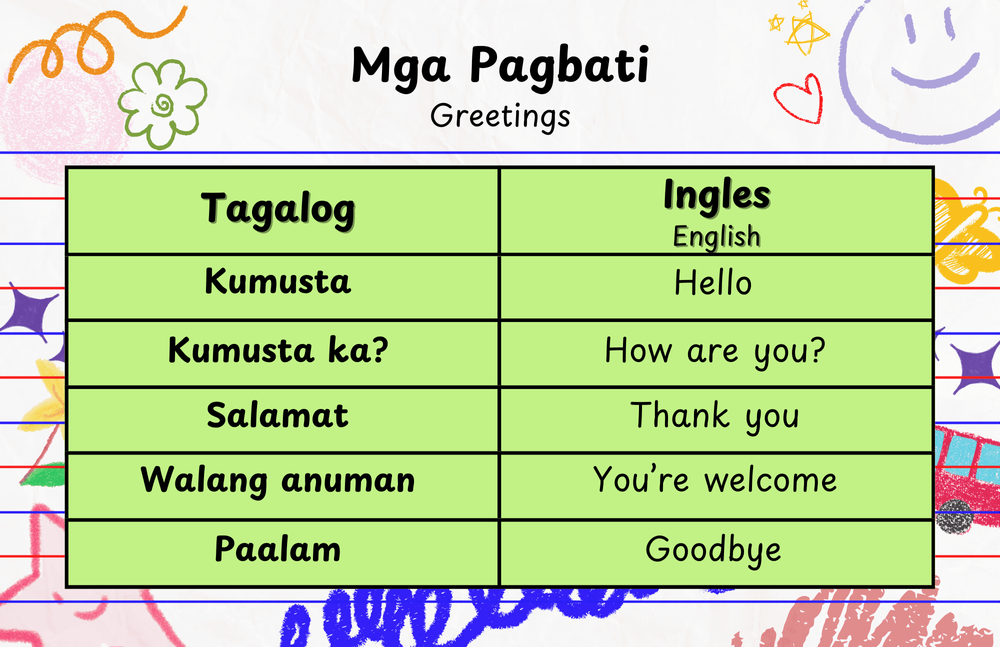 Mga Pagbati
Greetings

| Tagalog | Ingles English |
|---|---|
| Kumusta | Hello |
| Kumusta ka? | How are you? |
| Salamat | Thank you |
| Walang anuman | You're welcome |
| Paalam | Goodbye |